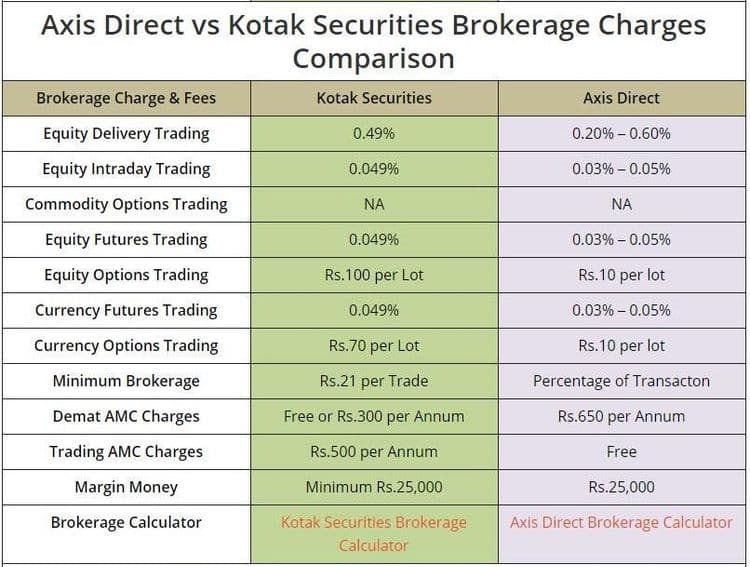 Axis Direct vs Kotak Securities Brokerage Charges Comparison

| Brokerage Charge & Fees | Kotak Securities | Axis Direct |
|---|---|---|
| Equity Delivery Trading | 0.49% | 0.20% – 0.60% |
| Equity Intraday Trading | 0.049% | 0.03% – 0.05% |
| Commodity Options Trading | NA | NA |
| Equity Futures Trading | 0.049% | 0.03% – 0.05% |
| Equity Options Trading | Rs.100 per Lot | Rs.10 per lot |
| Currency Futures Trading | 0.049% | 0.03% – 0.05% |
| Currency Options Trading | Rs.70 per Lot | Rs.10 per lot |
| Minimum Brokerage | Rs.21 per Trade | Percentage of Transacton |
| Demat AMC Charges | Free or Rs.300 per Annum | Rs.650 per Annum |
| Trading AMC Charges | Rs.500 per Annum | Free |
| Margin Money | Minimum Rs.25,000 | Rs.25,000 |
| Brokerage Calculator | Kotak Securities Brokerage Calculator | Axis Direct Brokerage Calculator |